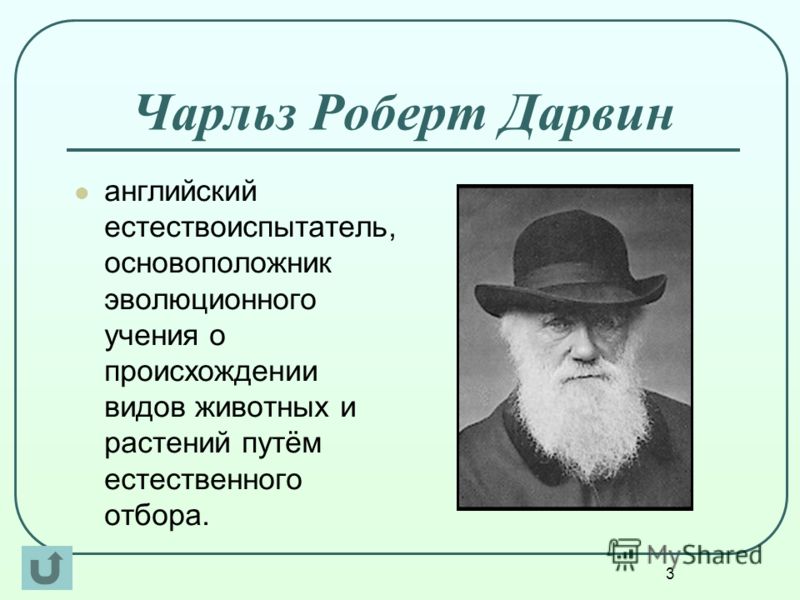 Чарльз Роберт Дарвин

английский естествоиспытатель, основоположник эволюционного учения о происхождении видов животных и растений путём естественного отбора.

MyShared

3